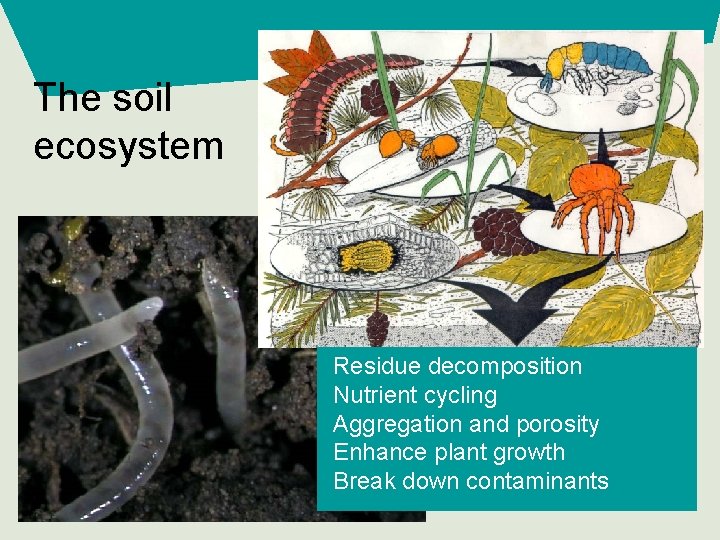 The soil ecosystem

Residue decomposition
Nutrient cycling
Aggregation and porosity
Enhance plant growth
Break down contaminants